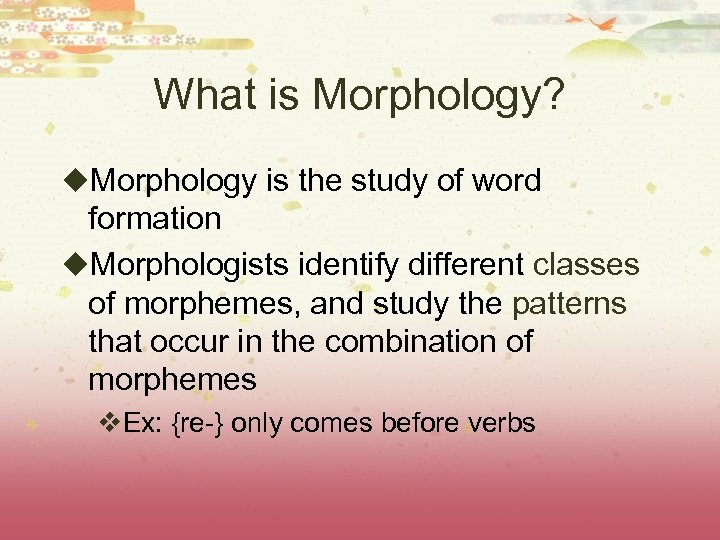 What is Morphology?

◆Morphology is the study of word formation

◆Morphologists identify different classes of morphemes, and study the patterns that occur in the combination of morphemes

❖Ex: {re-} only comes before verbs